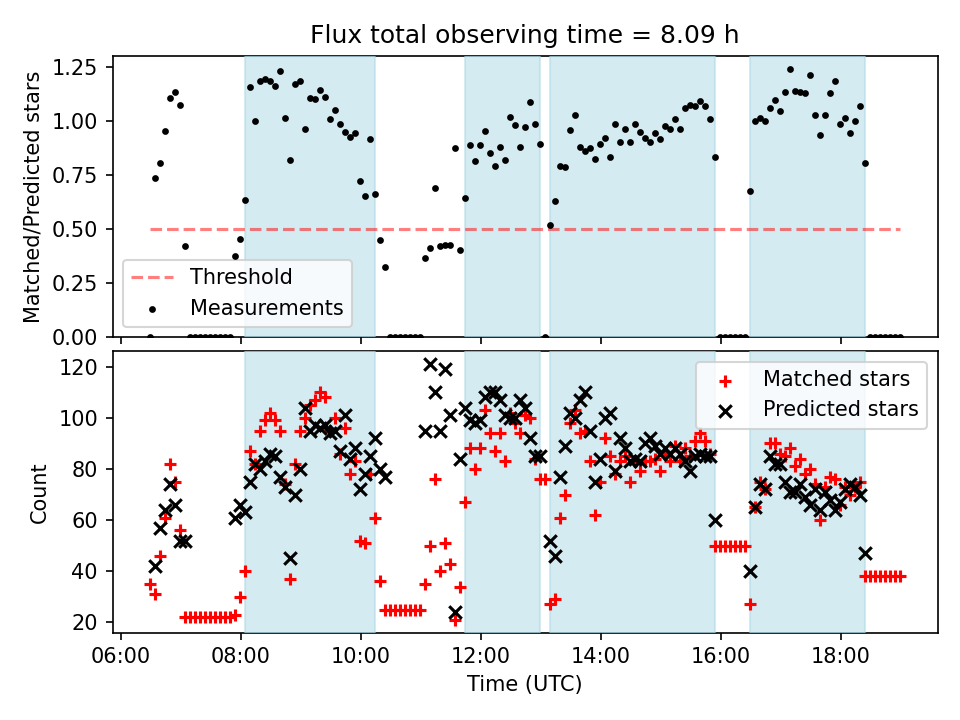 Flux total observing time = 8.09 h

Matched/Predicted stars

1.25
1.00
0.75
0.50
0.25
0.00

Threshold
Measurements

Count

120
100
80
60
40
20

Matched stars
Predicted stars

06:00
08:00
10:00
12:00
14:00
16:00
18:00

Time (UTC)